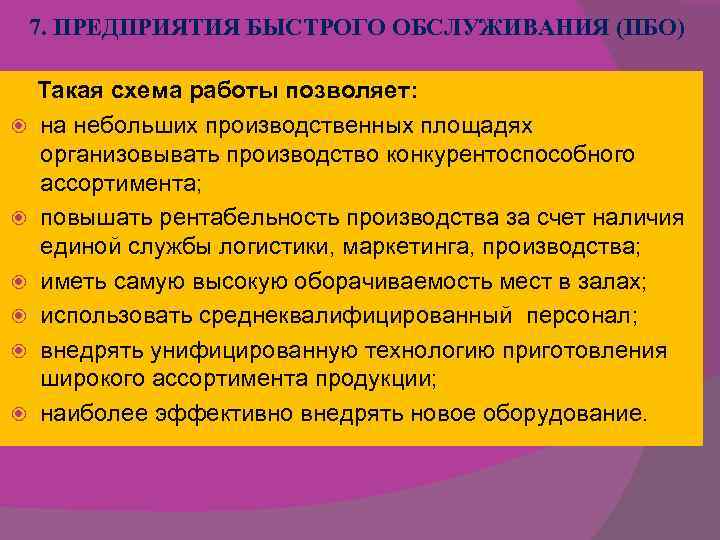 7. ПРЕДПРИЯТИЯ БЫСТРОГО ОБСЛУЖИВАНИЯ (ПБО)

Такая схема работы позволяет:

на небольших производственных площадях организовывать производство конкурентоспособного ассортимента;

повышать рентабельность производства за счет наличия единой службы логистики, маркетинга, производства;

иметь самую высокую оборачиваемость мест в залах;

использовать среднеквалифицированный персонал;

внедрять унифицированную технологию приготовления широкого ассортимента продукции;

наиболее эффективно внедрять новое оборудование.